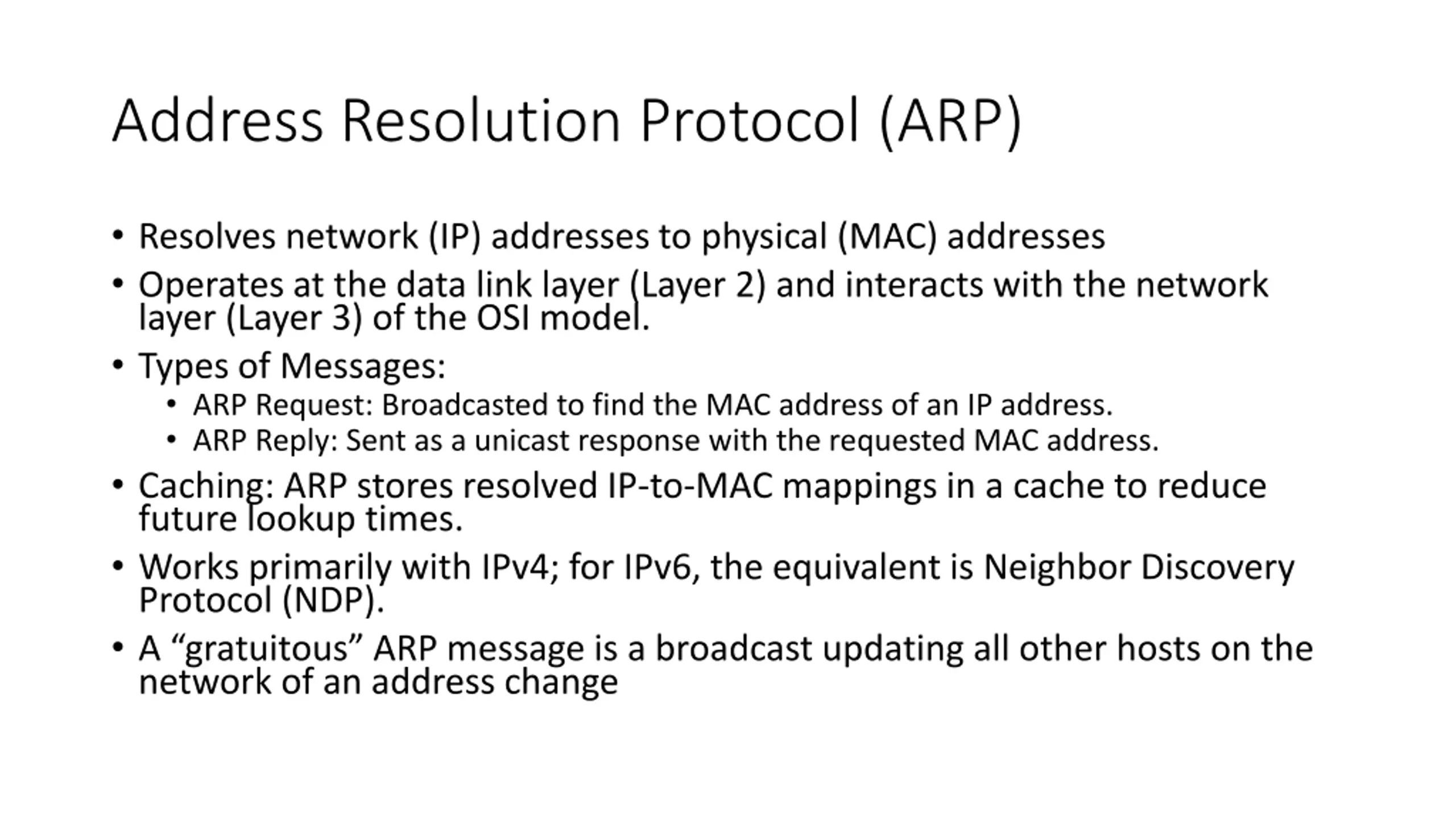 Address Resolution Protocol (ARP)

• Resolves network (IP) addresses to physical (MAC) addresses
• Operates at the data link layer (Layer 2) and interacts with the network layer (Layer 3) of the OSI model.
• Types of Messages:
  • ARP Request: Broadcasted to find the MAC address of an IP address.
  • ARP Reply: Sent as a unicast response with the requested MAC address.
• Caching: ARP stores resolved IP-to-MAC mappings in a cache to reduce future lookup times.
• Works primarily with IPv4; for IPv6, the equivalent is Neighbor Discovery Protocol (NDP).
• A “gratuitous” ARP message is a broadcast updating all other hosts on the network of an address change